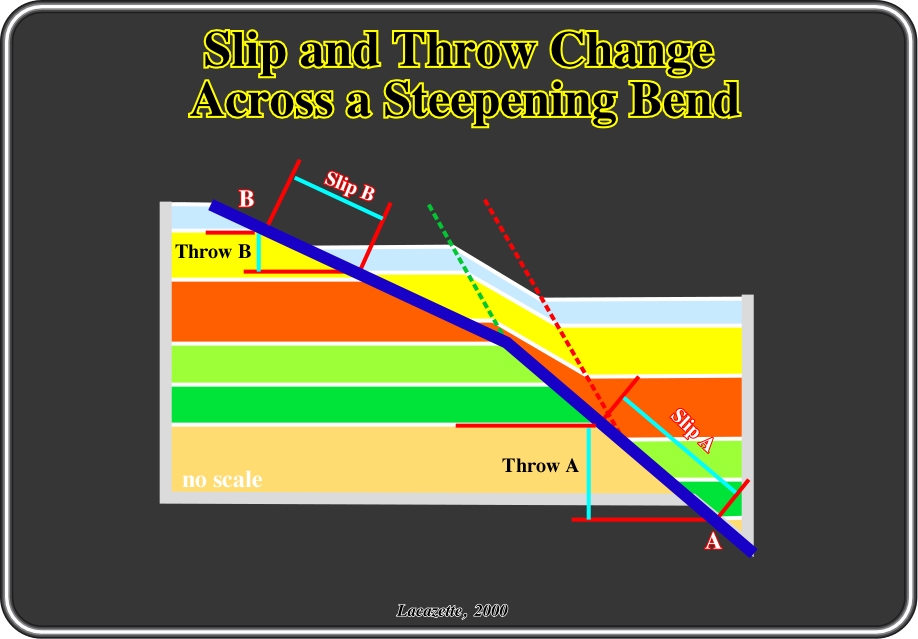 Slip and Throw Change Across a Steepening Bend

B

Slip B

Throw B

Slip A

Throw A

no scale

A

Lacazette, 2000